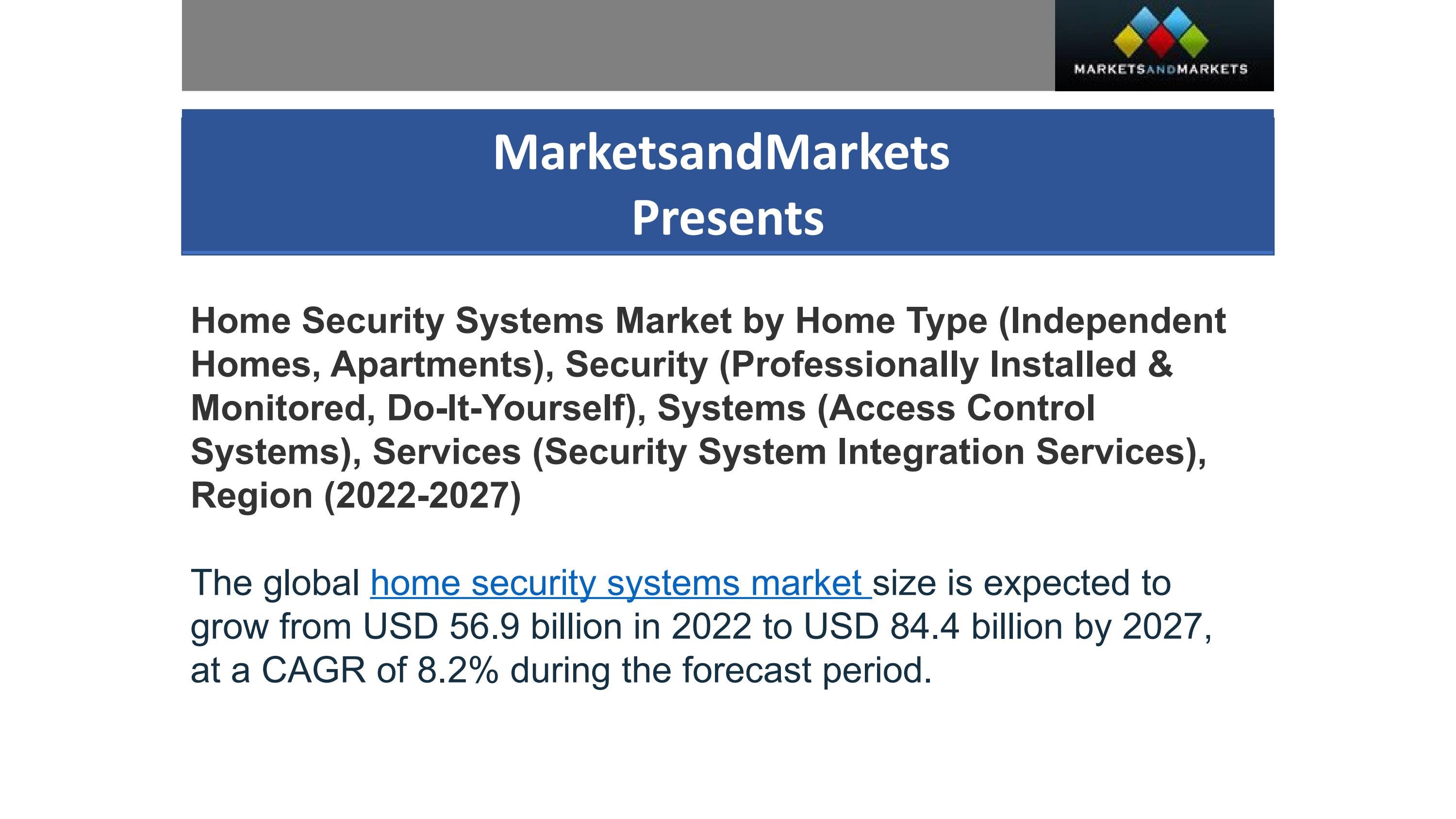 MARKETSANDMARKETS

MarketsandMarkets
Presents

Home Security Systems Market by Home Type (Independent Homes, Apartments), Security (Professionally Installed & Monitored, Do-It-Yourself), Systems (Access Control Systems), Services (Security System Integration Services), Region (2022-2027)

The global home security systems market size is expected to grow from USD 56.9 billion in 2022 to USD 84.4 billion by 2027, at a CAGR of 8.2% during the forecast period.